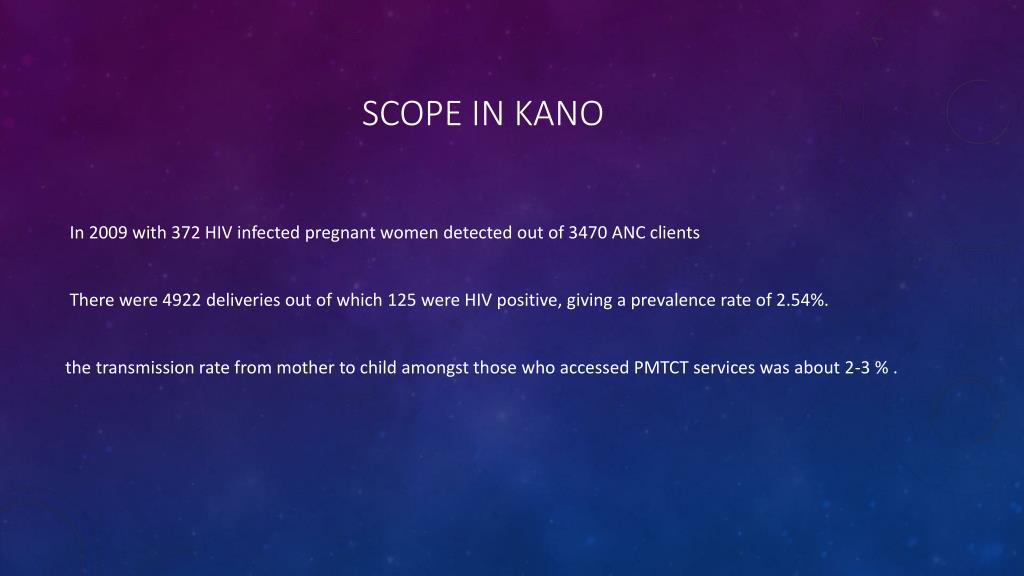 SCOPE IN KANO

In 2009 with 372 HIV infected pregnant women detected out of 3470 ANC clients

There were 4922 deliveries out of which 125 were HIV positive, giving a prevalence rate of 2.54%.

the transmission rate from mother to child amongst those who accessed PMTCT services was about 2-3 % .